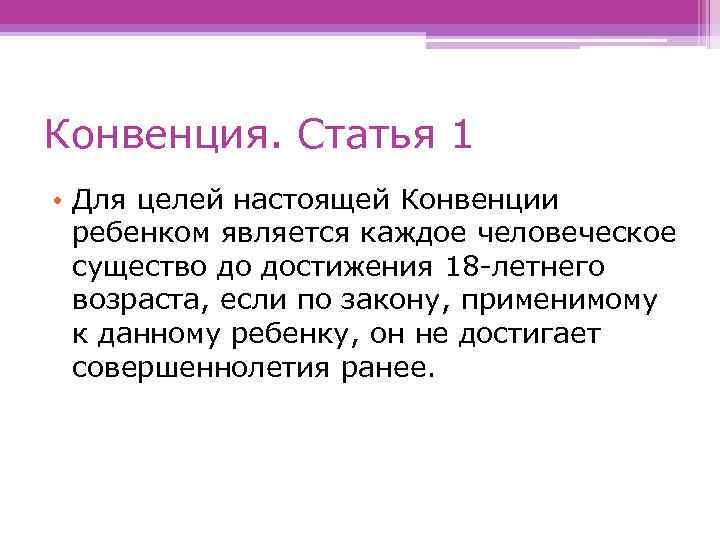 Конвенция. Статья 1

• Для целей настоящей Конвенции ребенком является каждое человеческое существо до достижения 18-летнего возраста, если по закону, применимому к данному ребенку, он не достигает совершеннолетия ранее.